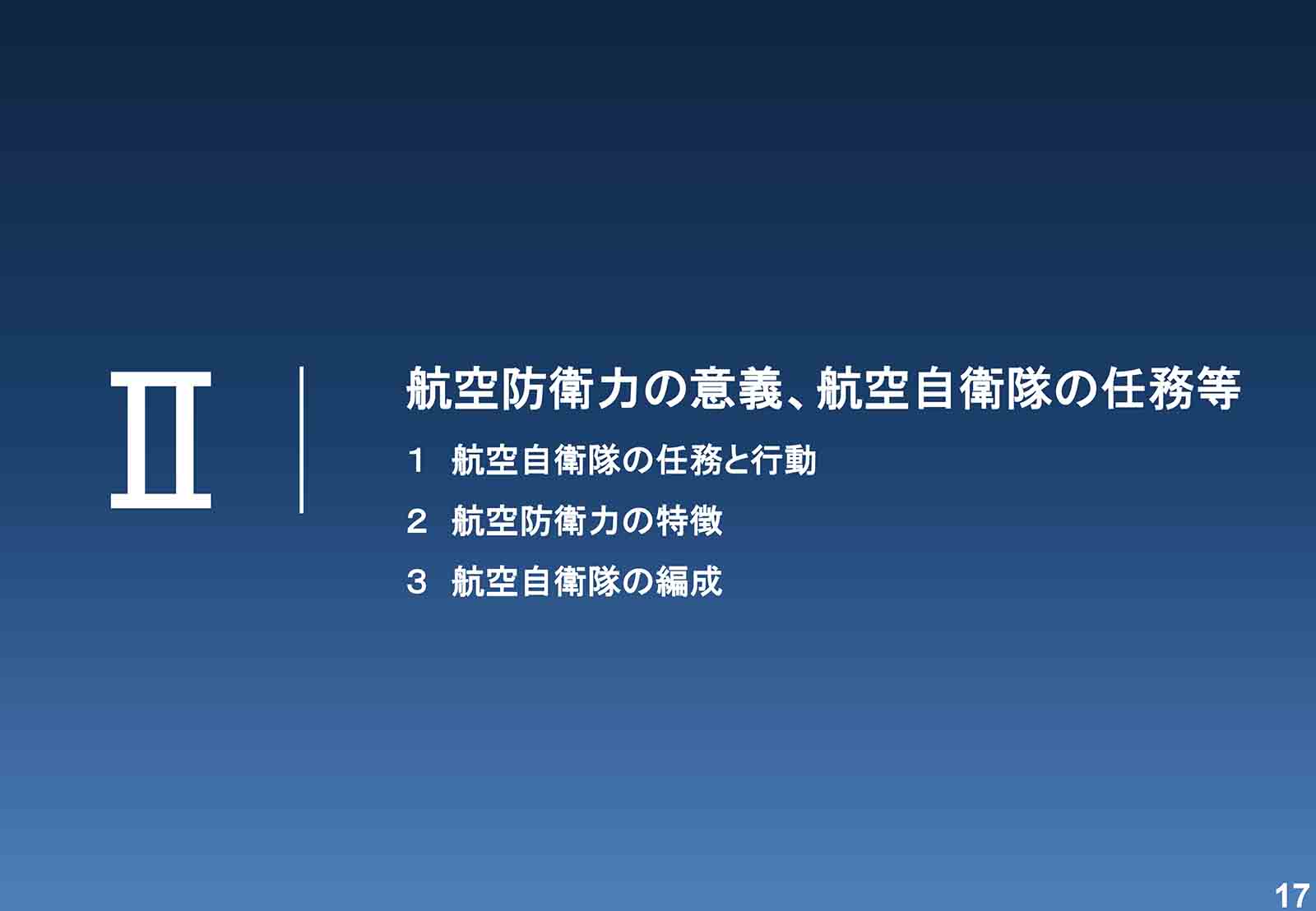 Ⅱ

航空防衛力の意義、航空自衛隊の任務等

1 航空自衛隊の任務と行動

2 航空防衛力の特徴

3 航空自衛隊の編成

17